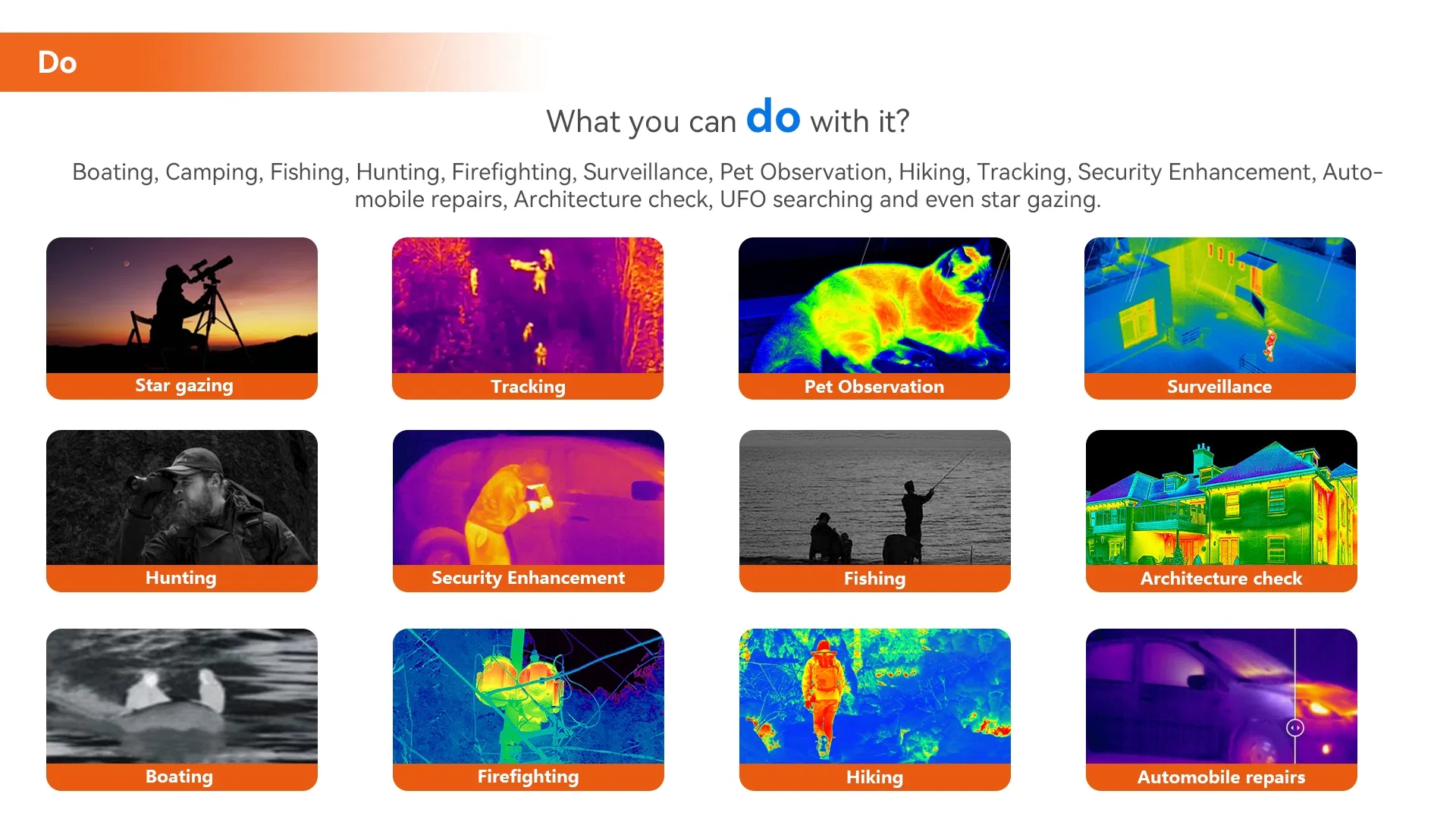 Do

What you can do with it?

Boating, Camping, Fishing, Hunting, Firefighting, Surveillance, Pet Observation, Hiking, Tracking, Security Enhancement, Automobile repairs, Architecture check, UFO searching and even star gazing.

Star gazing

Tracking

Pet Observation

Surveillance

Hunting

Security Enhancement

Fishing

Architecture check

Boating

Firefighting

Hiking

Automobile repairs